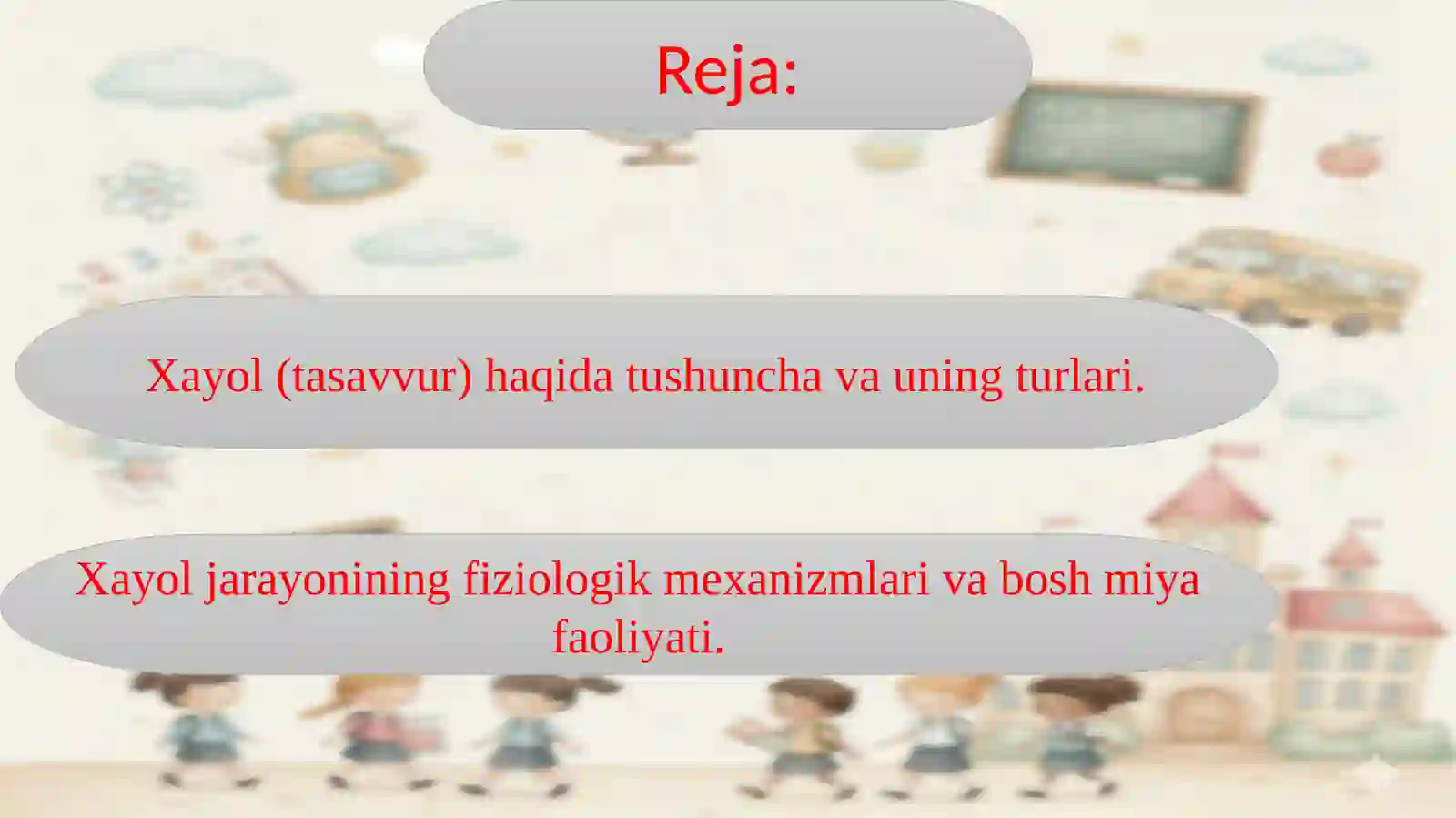 Reja:

Xayol (tasavvur) haqida tushuncha va uning turlari.

Xayol jarayonining fiziologik mexanizmlari va bosh miya faoliyati.